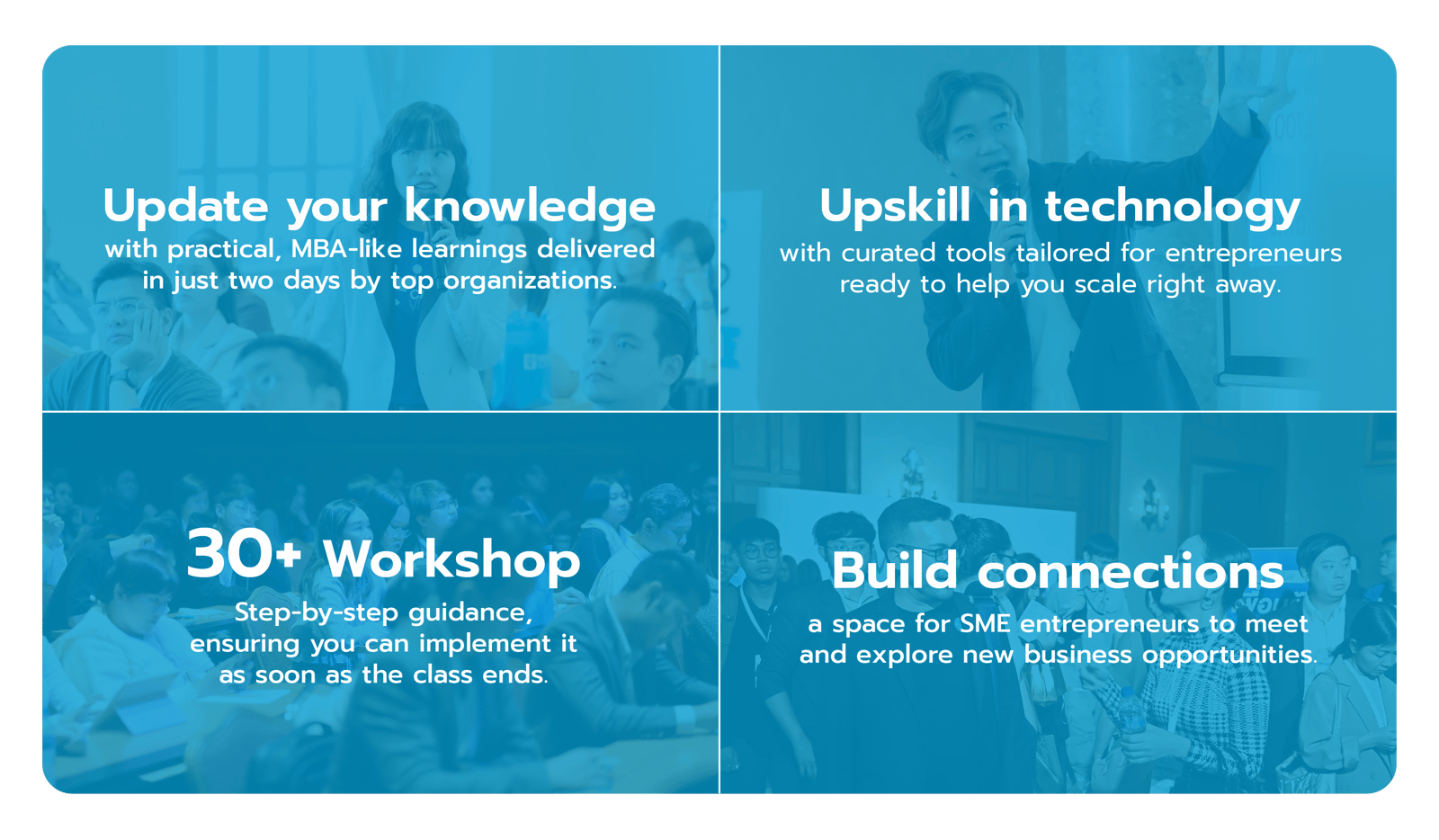 Update your knowledge
with practical, MBA-like learnings delivered in just two days by top organizations.

Upskill in technology
with curated tools tailored for entrepreneurs ready to help you scale right away.

30+ Workshop
Step-by-step guidance, ensuring you can implement it as soon as the class ends.

Build connections
a space for SME entrepreneurs to meet and explore new business opportunities.